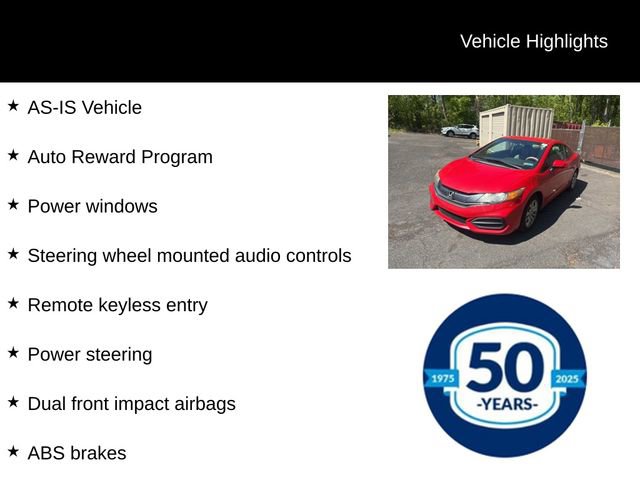 Vehicle Highlights

★ AS-IS Vehicle

★ Auto Reward Program

★ Power windows

★ Steering wheel mounted audio controls

★ Remote keyless entry

★ Power steering

★ Dual front impact airbags

★ ABS brakes

1975 50 2025
-YEARS-